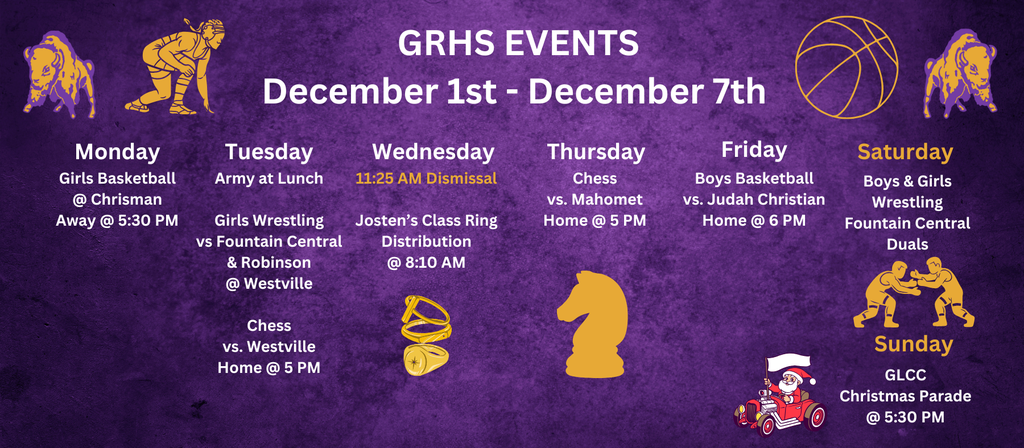 GRHS EVENTS
December 1st - December 7th

Monday
Girls Basketball @ Chrisman Away @ 5:30 PM

Tuesday
Army at Lunch

Girls Wrestling vs Fountain Central & Robinson @ Westville

Chess vs. Westville Home @ 5 PM

Wednesday
11:25 AM Dismissal

Josten's Class Ring Distribution @ 8:10 AM

Thursday
Chess vs. Mahomet Home @ 5 PM

Friday
Boys Basketball vs. Judah Christian Home @ 6 PM

Saturday
Boys & Girls Wrestling Fountain Central Duals

Sunday
GLCC Christmas Parade @ 5:30 PM